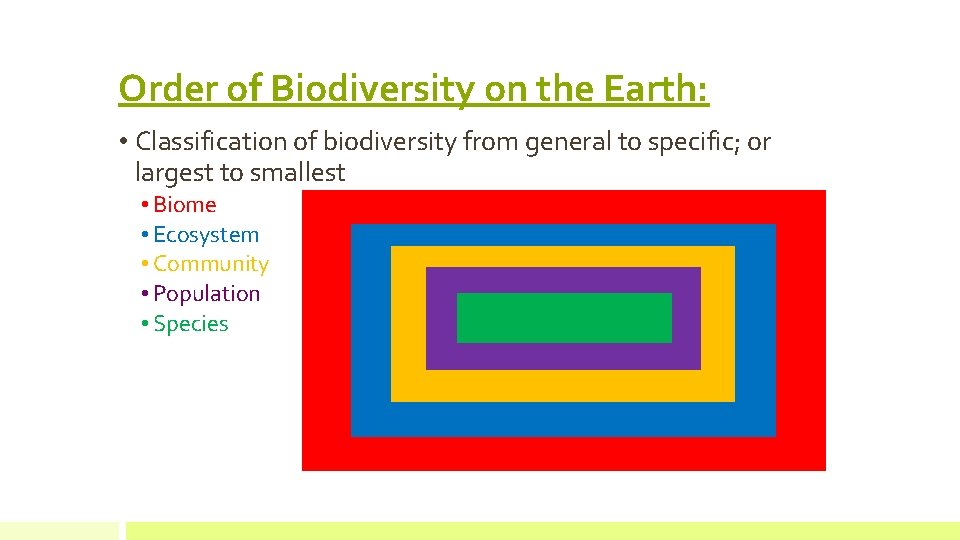 Order of Biodiversity on the Earth:

• Classification of biodiversity from general to specific; or largest to smallest
• Biome
• Ecosystem
• Community
• Population
• Species